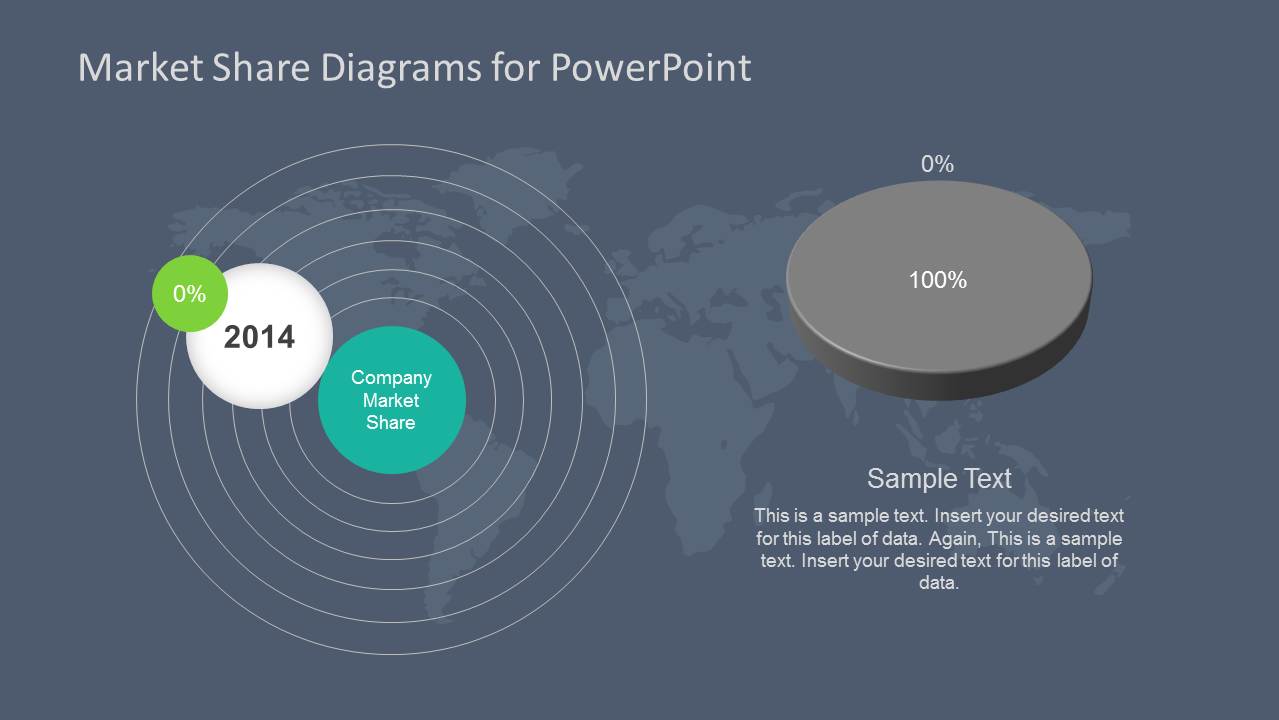 Market Share Diagrams for PowerPoint

0%

2014

Company Market Share

0%

100%

Sample Text

This is a sample text. Insert your desired text for this label of data. Again, This is a sample text. Insert your desired text for this label of data.